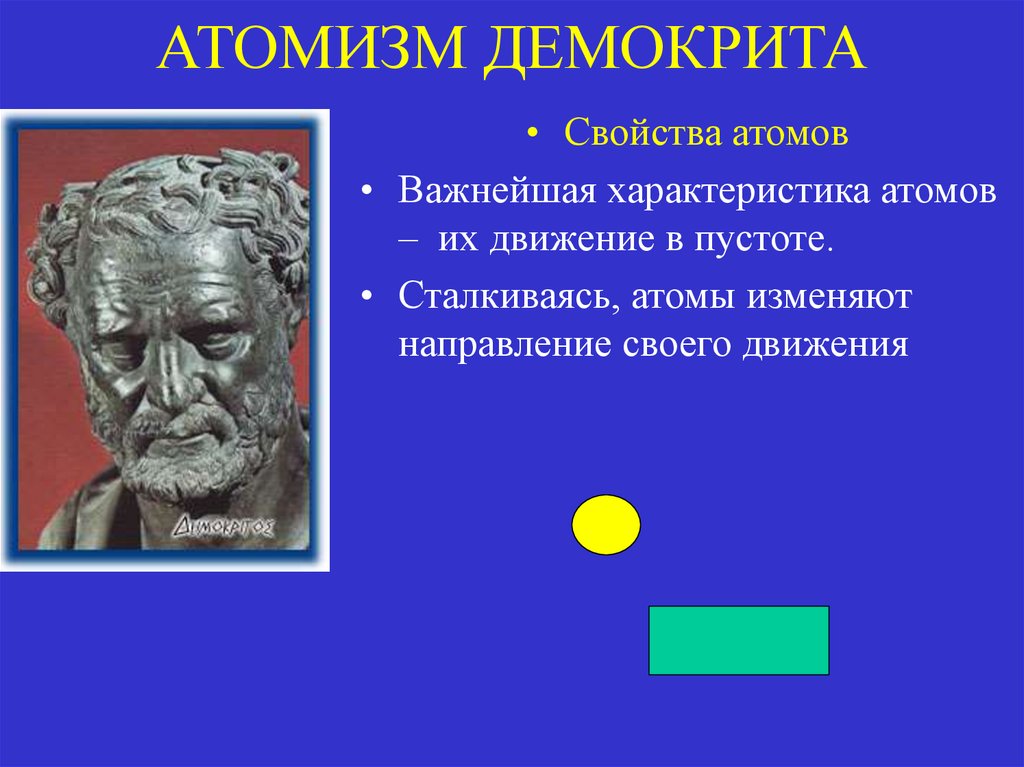 АТОМИЗМ ДЕМОКРИТА

ΔΗΜΟΚΡΙΤΟΣ

• Свойства атомов

• Важнейшая характеристика атомов – их движение в пустоте.

• Сталкиваясь, атомы изменяют направление своего движения